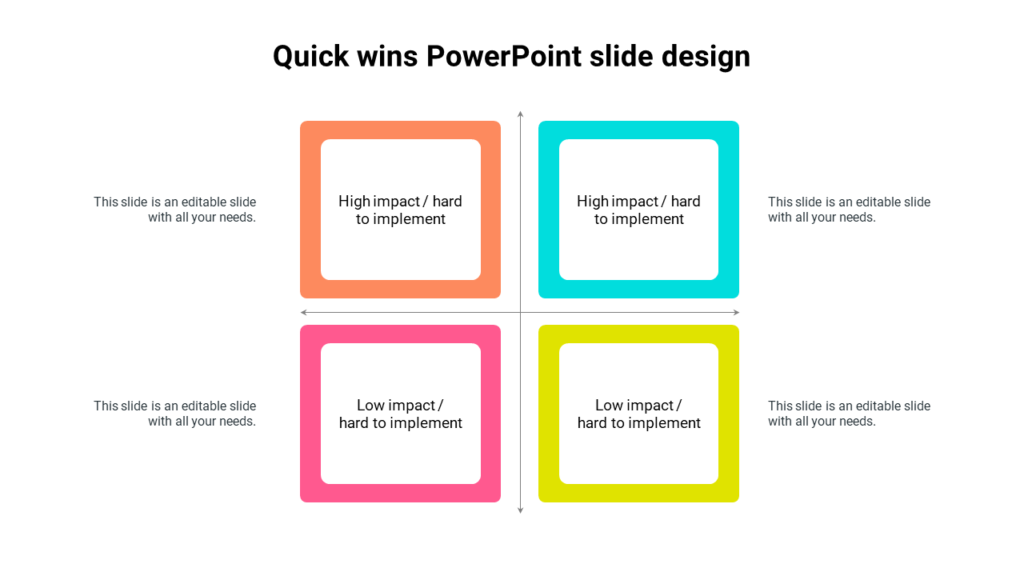 Quick wins PowerPoint slide design

This slide is an editable slide with all your needs.

High impact / hard to implement

High impact / hard to implement

This slide is an editable slide with all your needs.

This slide is an editable slide with all your needs.

Low impact / hard to implement

Low impact / hard to implement

This slide is an editable slide with all your needs.